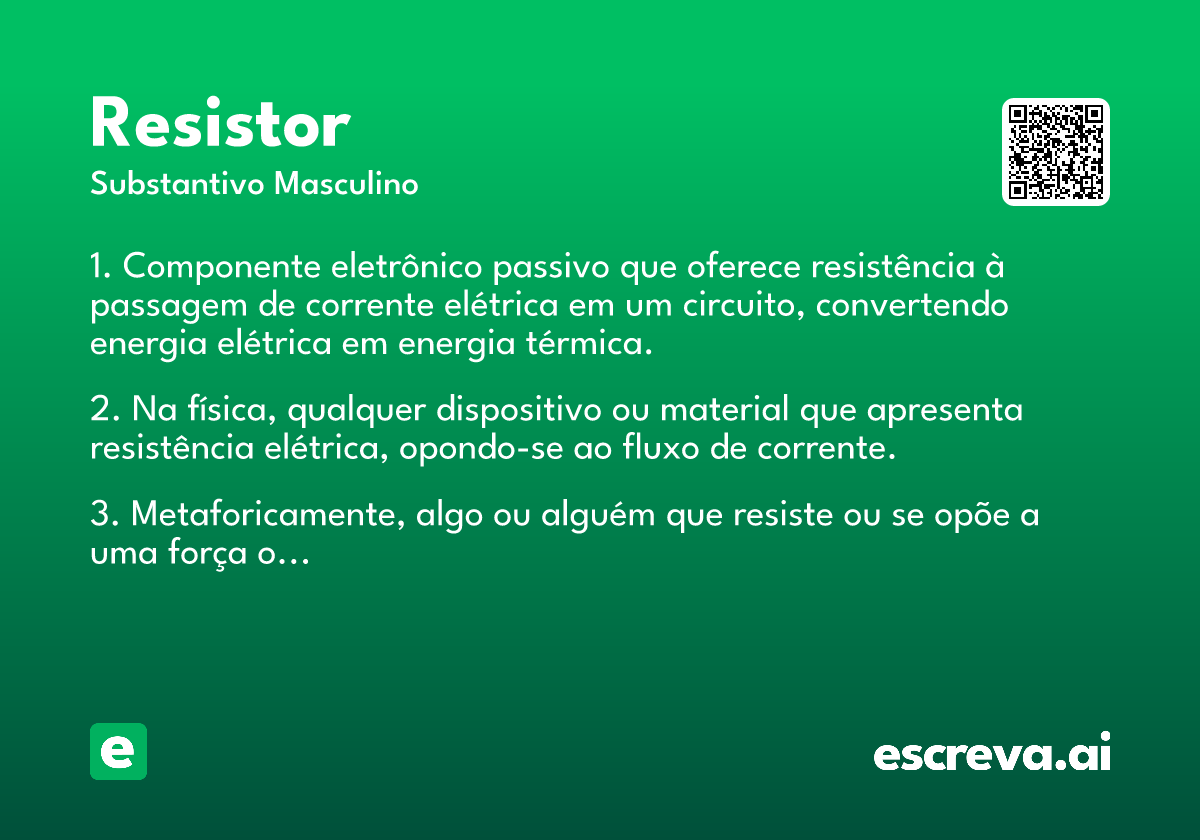 Resistor
Substantivo Masculino

1. Componente eletrônico passivo que oferece resistência à passagem de corrente elétrica em um circuito, convertendo energia elétrica em energia térmica.

2. Na física, qualquer dispositivo ou material que apresenta resistência elétrica, opondo-se ao fluxo de corrente.

3. Metaforicamente, algo ou alguém que resiste ou se opõe a uma força o…

e

escreva.ai